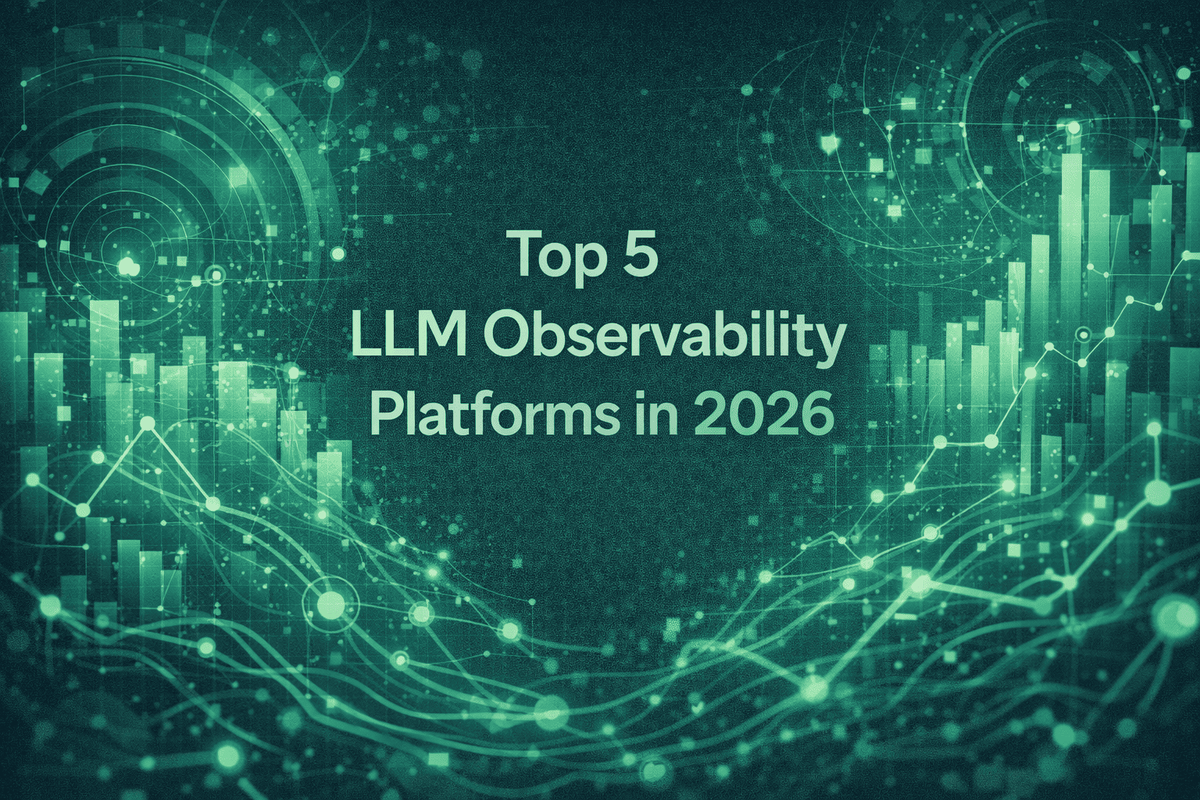 Top 5
LLM Observability
Platforms in 2026